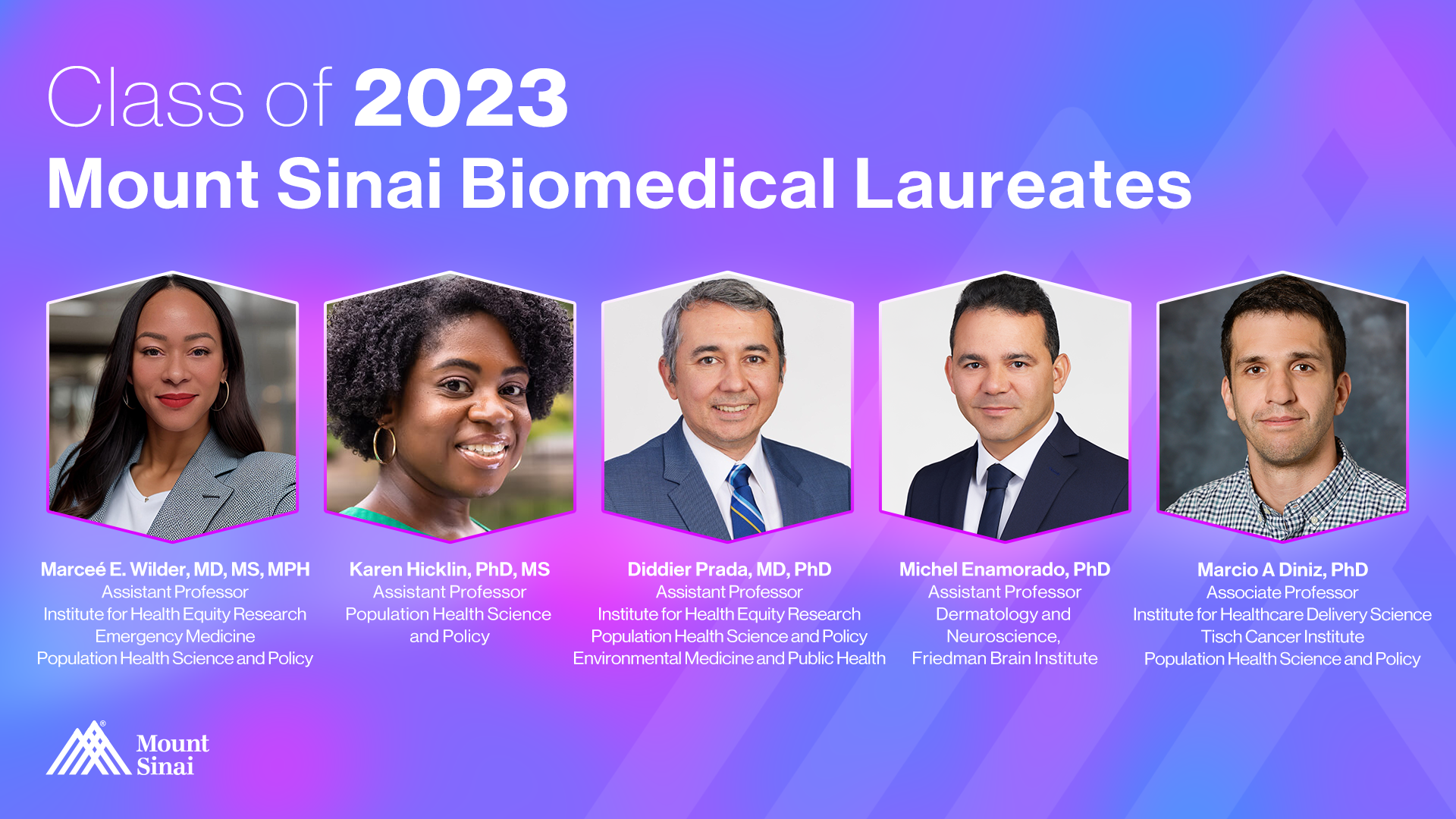 Class of 2023
Mount Sinai Biomedical Laureates

Marceé E. Wilder, MD, MS, MPH
Assistant Professor
Institute for Health Equity Research
Emergency Medicine
Population Health Science and Policy

Karen Hicklin, PhD, MS
Assistant Professor
Population Health Science and Policy

Diddier Prada, MD, PhD
Assistant Professor
Institute for Health Equity Research
Population Health Science and Policy
Environmental Medicine and Public Health

Michel Enamorado, PhD
Assistant Professor
Dermatology and Neuroscience,
Friedman Brain Institute

Marcio A Diniz, PhD
Associate Professor
Institute for Healthcare Delivery Science
Tisch Cancer Institute
Population Health Science and Policy

Mount Sinai